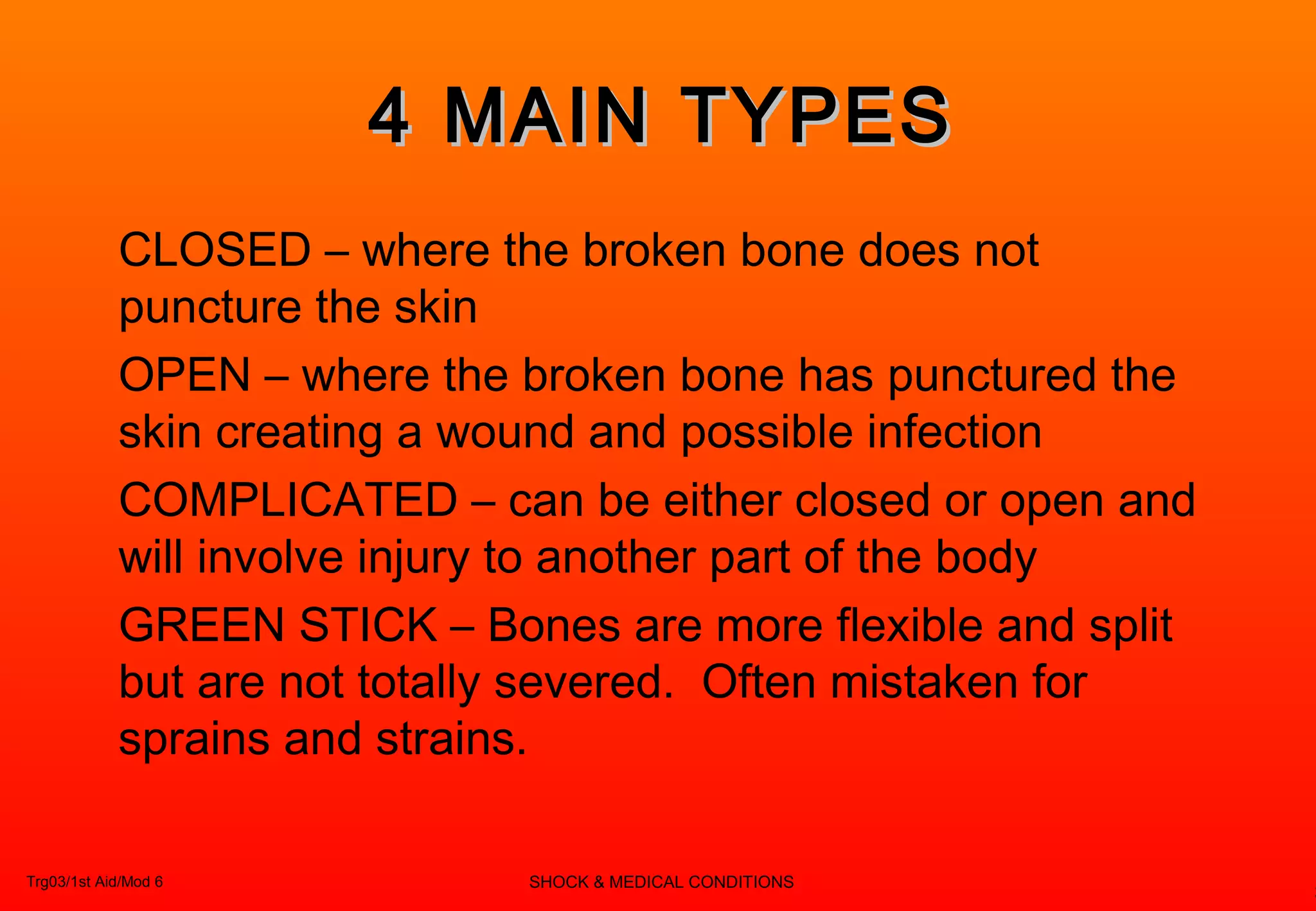 4 MAIN TYPES

CLOSED – where the broken bone does not puncture the skin

OPEN – where the broken bone has punctured the skin creating a wound and possible infection

COMPLICATED – can be either closed or open and will involve injury to another part of the body

GREEN STICK – Bones are more flexible and split but are not totally severed.  Often mistaken for sprains and strains.

Trg03/1st Aid/Mod 6

SHOCK & MEDICAL CONDITIONS